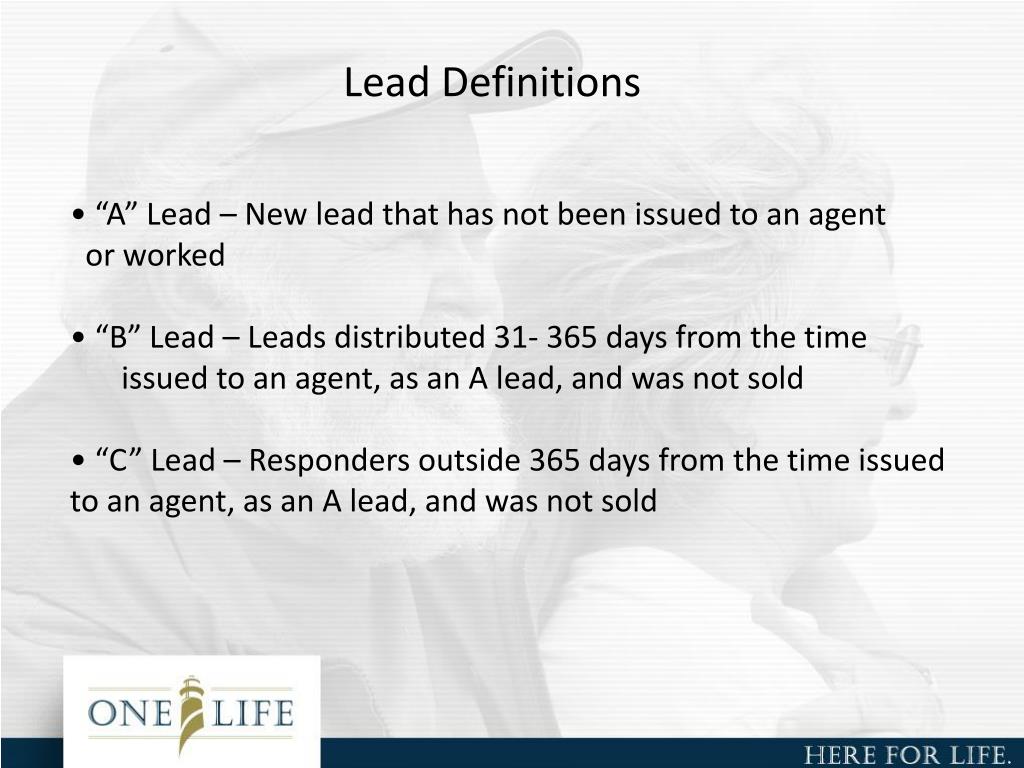 Lead Definitions

• “A” Lead – New lead that has not been issued to an agent or worked

• “B” Lead – Leads distributed 31- 365 days from the time issued to an agent, as an A lead, and was not sold

• “C” Lead – Responders outside 365 days from the time issued to an agent, as an A lead, and was not sold

ONE LIFE

HERE FOR LIFE.